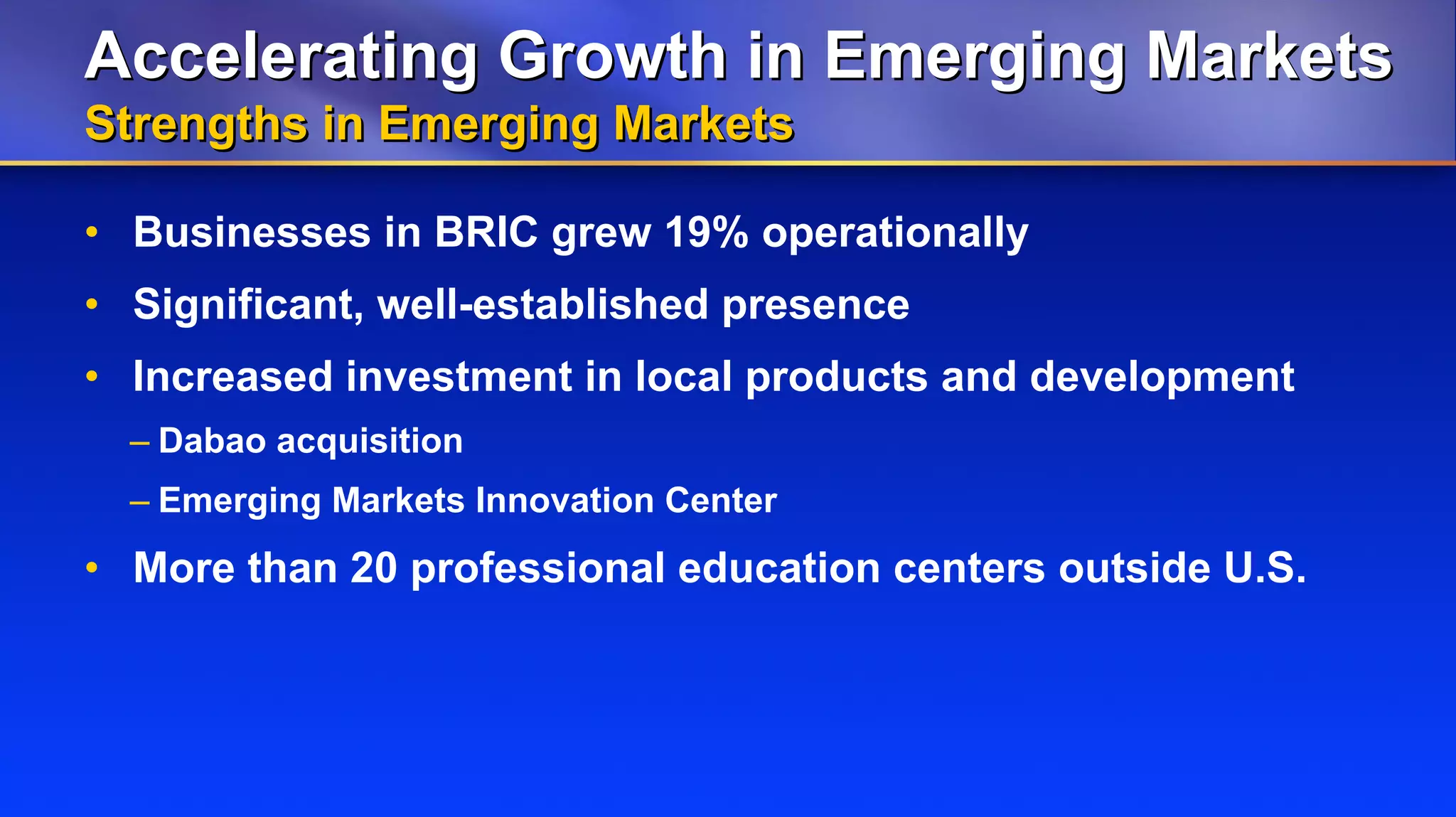 Accelerating Growth in Emerging Markets
Strengths in Emerging Markets

• Businesses in BRIC grew 19% operationally
• Significant, well-established presence
• Increased investment in local products and development
– Dabao acquisition
– Emerging Markets Innovation Center
• More than 20 professional education centers outside U.S.